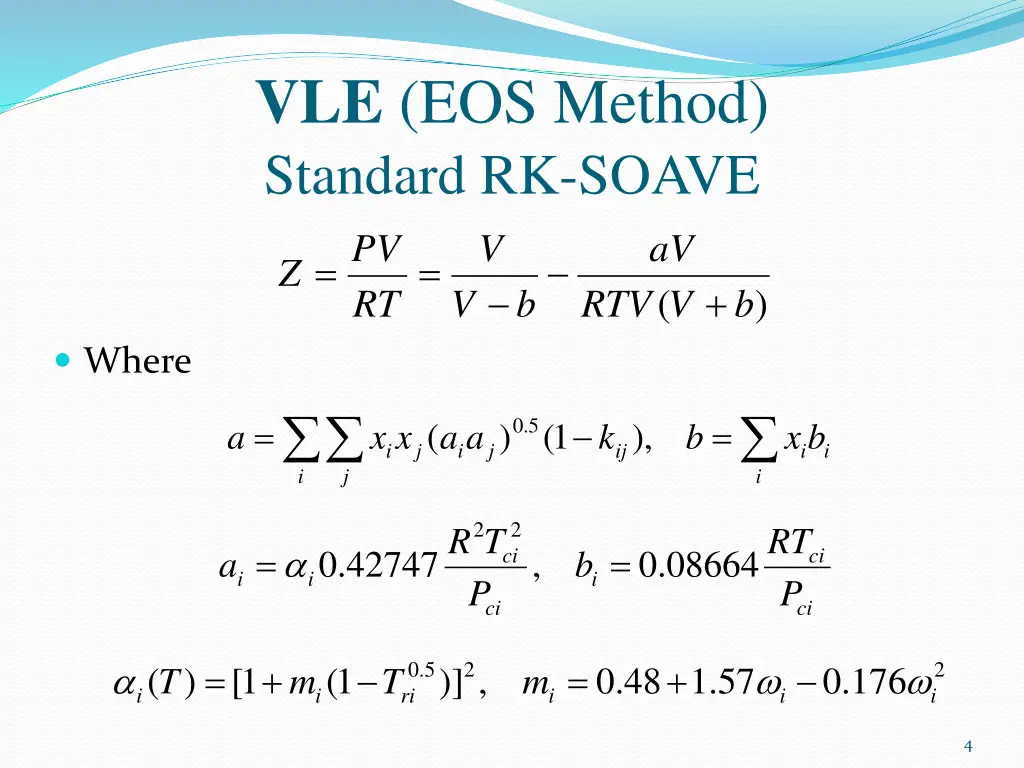 VLE (EOS Method)
Standard RK-SOAVE

$Z = \frac{PV}{RT} = \frac{V}{V-b} - \frac{aV}{RTV(V+b)}$

Where

$a = \sum_i \sum_j x_i x_j (a_i a_j)^{0.5}(1-k_{ij}), \quad b = \sum_i x_i b_i$

$a_i = \alpha_i 0.42747 \frac{R^2 T_{ci}^2}{P_{ci}}, \quad b_i = 0.08664 \frac{RT_{ci}}{P_{ci}}$

$\alpha_i(T) = [1 + m_i(1 - T_{ri}^{0.5})]^2, \quad m_i = 0.48 + 1.57\omega_i - 0.176\omega_i^2$

4